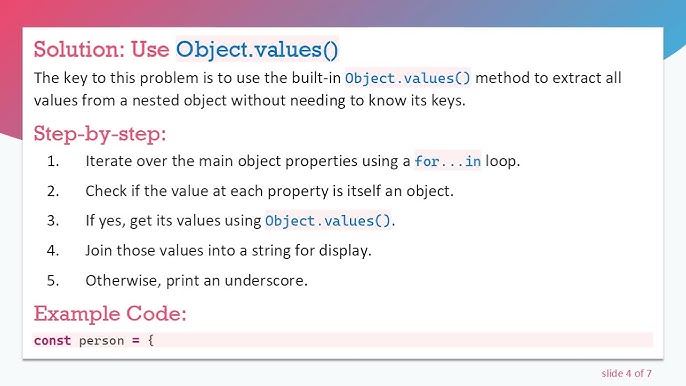 Solution: Use Object.values()

The key to this problem is to use the built-in Object.values() method to extract all values from a nested object without needing to know its keys.

Step-by-step:

1. Iterate over the main object properties using a for...in loop.
2. Check if the value at each property is itself an object.
3. If yes, get its values using Object.values().
4. Join those values into a string for display.
5. Otherwise, print an underscore.

Example Code:

const person = {

slide 4 of 7